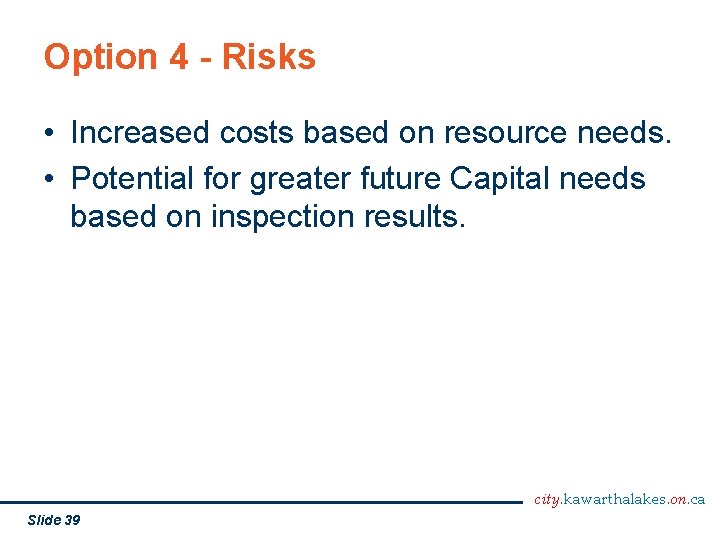 Option 4 - Risks

• Increased costs based on resource needs.
• Potential for greater future Capital needs based on inspection results.

city.kawarthalakes.on.ca

Slide 39